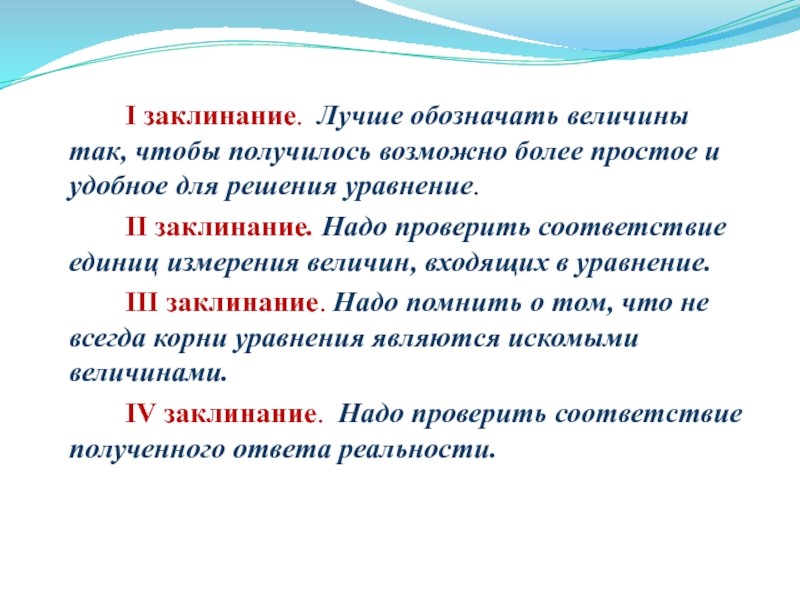 I заклинание. Лучше обозначать величины так, чтобы получилось возможно более простое и удобное для решения уравнение.

II заклинание. Надо проверить соответствие единиц измерения величин, входящих в уравнение.

III заклинание. Надо помнить о том, что не всегда корни уравнения являются искомыми величинами.

IV заклинание. Надо проверить соответствие полученного ответа реальности.